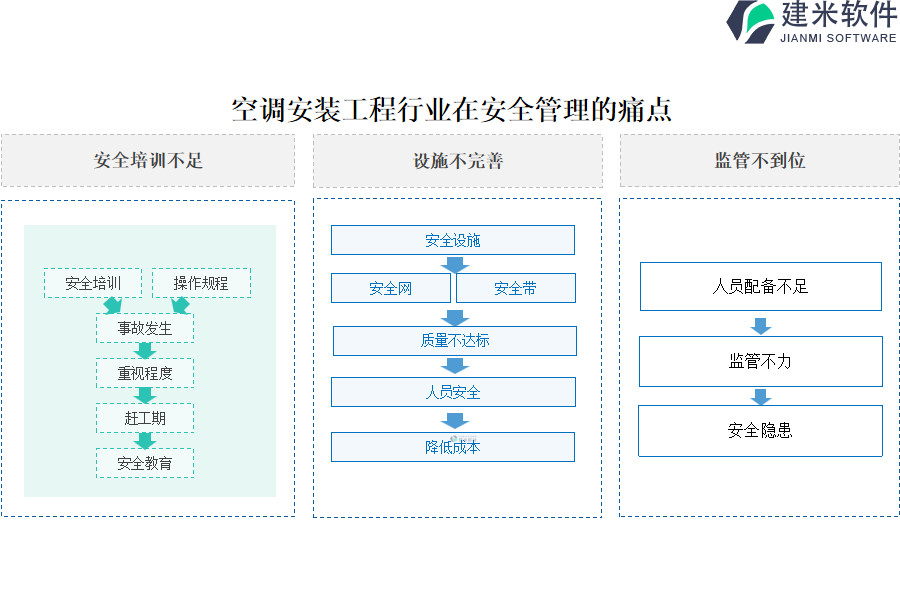 建米软件
JIANMI SOFTWARE

空调安装工程行业在安全管理的痛点

安全培训不足

安全培训
操作规程
事故发生
重视程度
赶工期
安全教育

设施不完善

安全设施
安全网
安全带
质量不达标
人员安全
降低成本

监管不到位

人员配备不足
监管不力
安全隐患